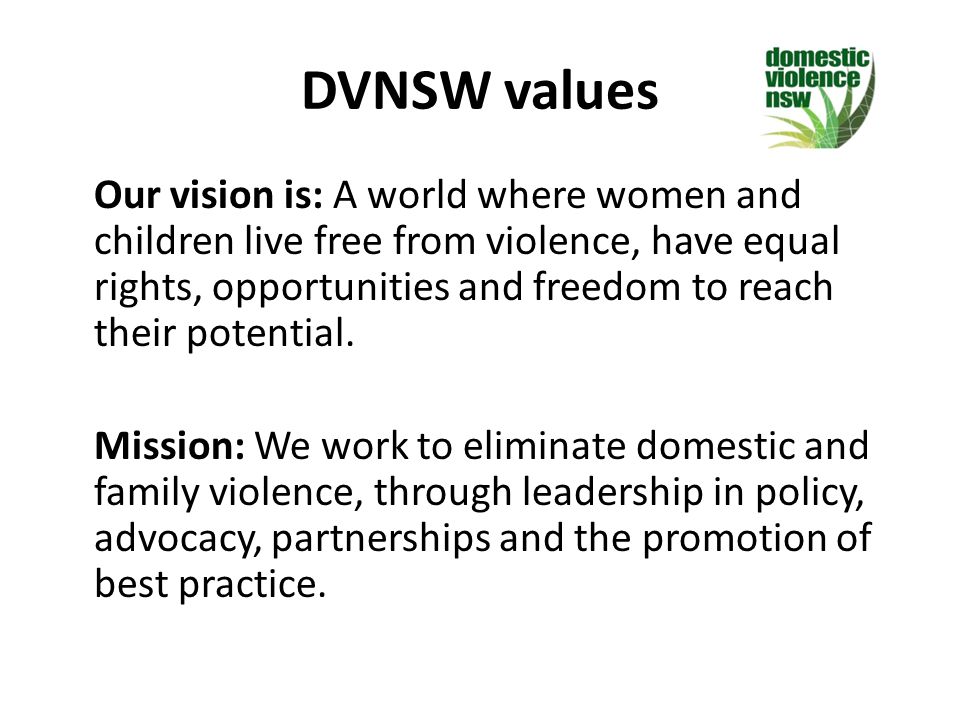 DVNSW values

domestic violence nsw

Our vision is: A world where women and children live free from violence, have equal rights, opportunities and freedom to reach their potential.

Mission: We work to eliminate domestic and family violence, through leadership in policy, advocacy, partnerships and the promotion of best practice.